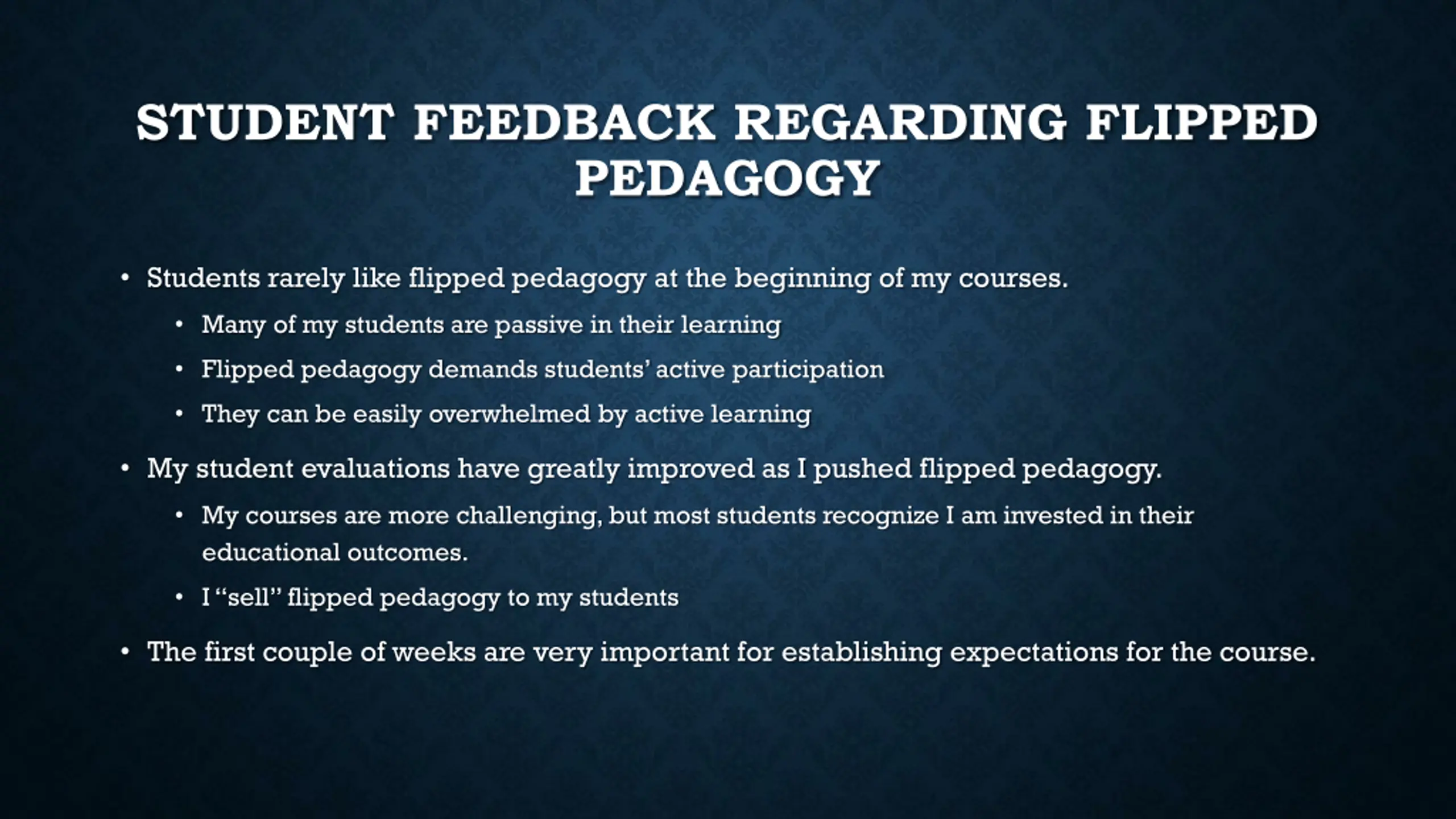 STUDENT FEEDBACK REGARDING FLIPPED PEDAGOGY

• Students rarely like flipped pedagogy at the beginning of my courses.
  • Many of my students are passive in their learning
  • Flipped pedagogy demands students' active participation
  • They can be easily overwhelmed by active learning
• My student evaluations have greatly improved as I pushed flipped pedagogy.
  • My courses are more challenging, but most students recognize I am invested in their educational outcomes.
  • I "sell" flipped pedagogy to my students
• The first couple of weeks are very important for establishing expectations for the course.